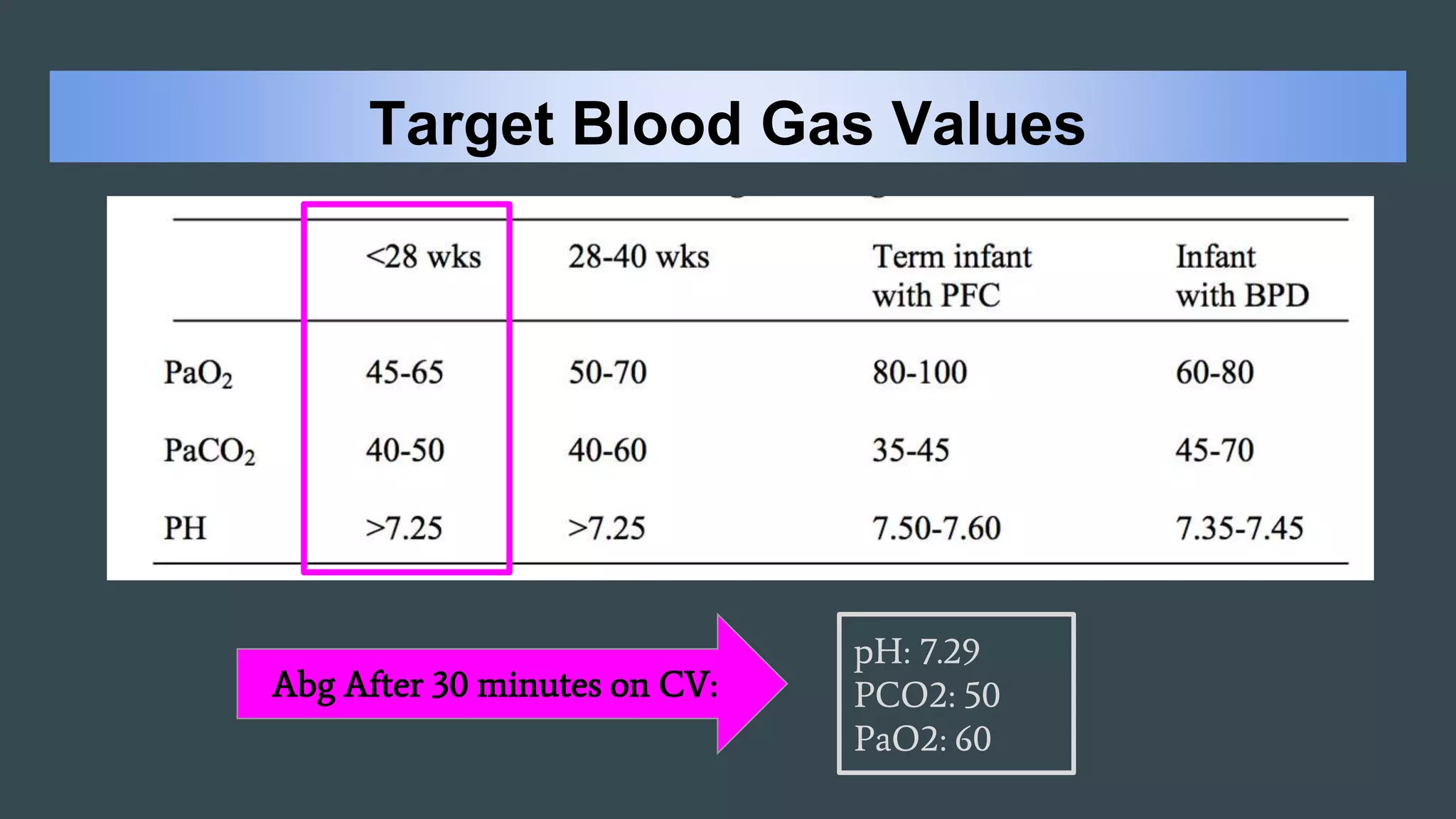 Target Blood Gas Values

| | <28 wks | 28-40 wks | Term infant with PFC | Infant with BPD |
|---|---|---|---|---|
| $PaO_2$ | 45-65 | 50-70 | 80-100 | 60-80 |
| $PaCO_2$ | 40-50 | 40-60 | 35-45 | 45-70 |
| PH | >7.25 | >7.25 | 7.50-7.60 | 7.35-7.45 |

Abg After 30 minutes on CV:

pH: 7.29
PCO2: 50
PaO2: 60